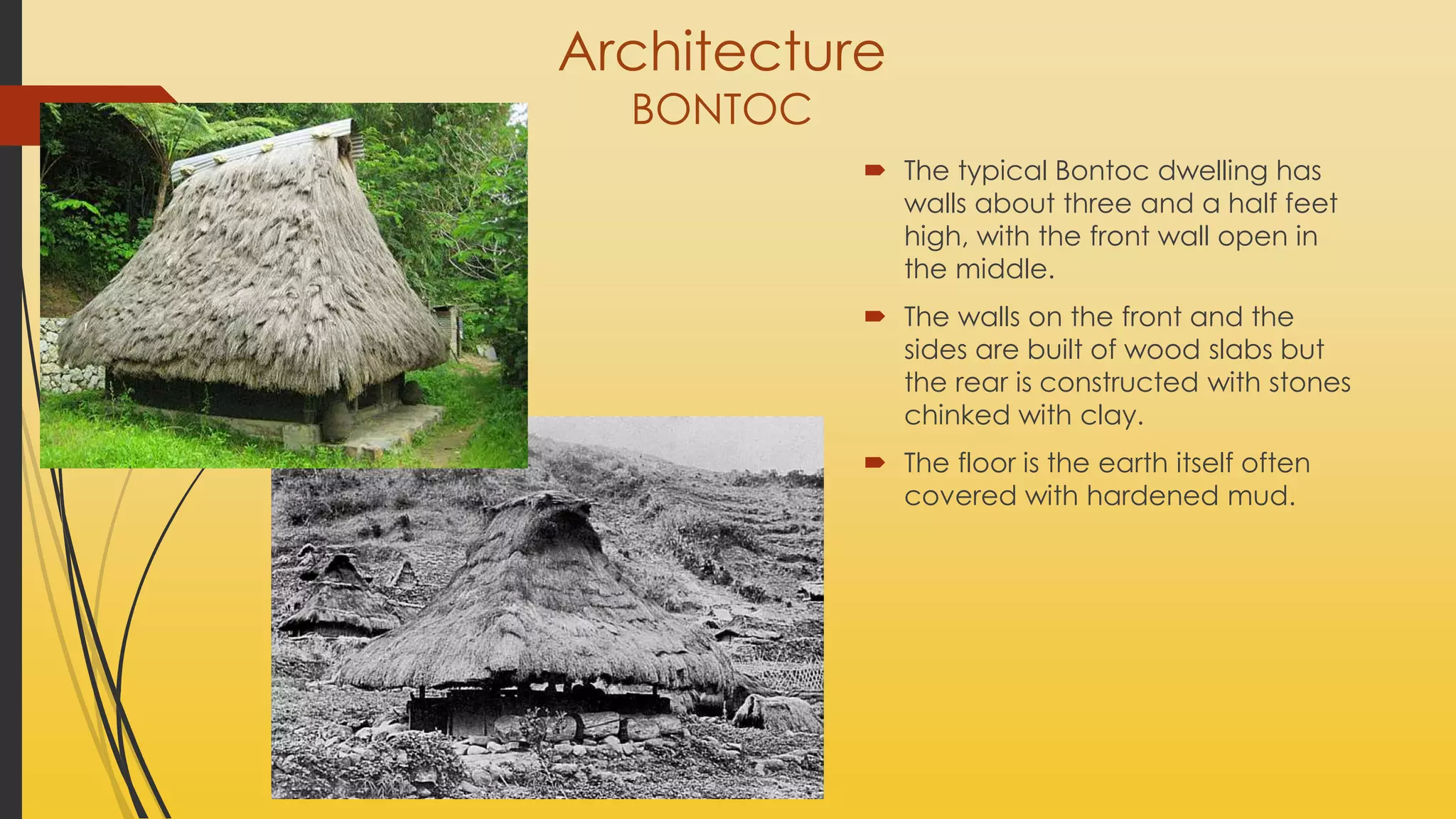 Architecture
BONTOC

The typical Bontoc dwelling has walls about three and a half feet high, with the front wall open in the middle.

The walls on the front and the sides are built of wood slabs but the rear is constructed with stones chinked with clay.

The floor is the earth itself often covered with hardened mud.